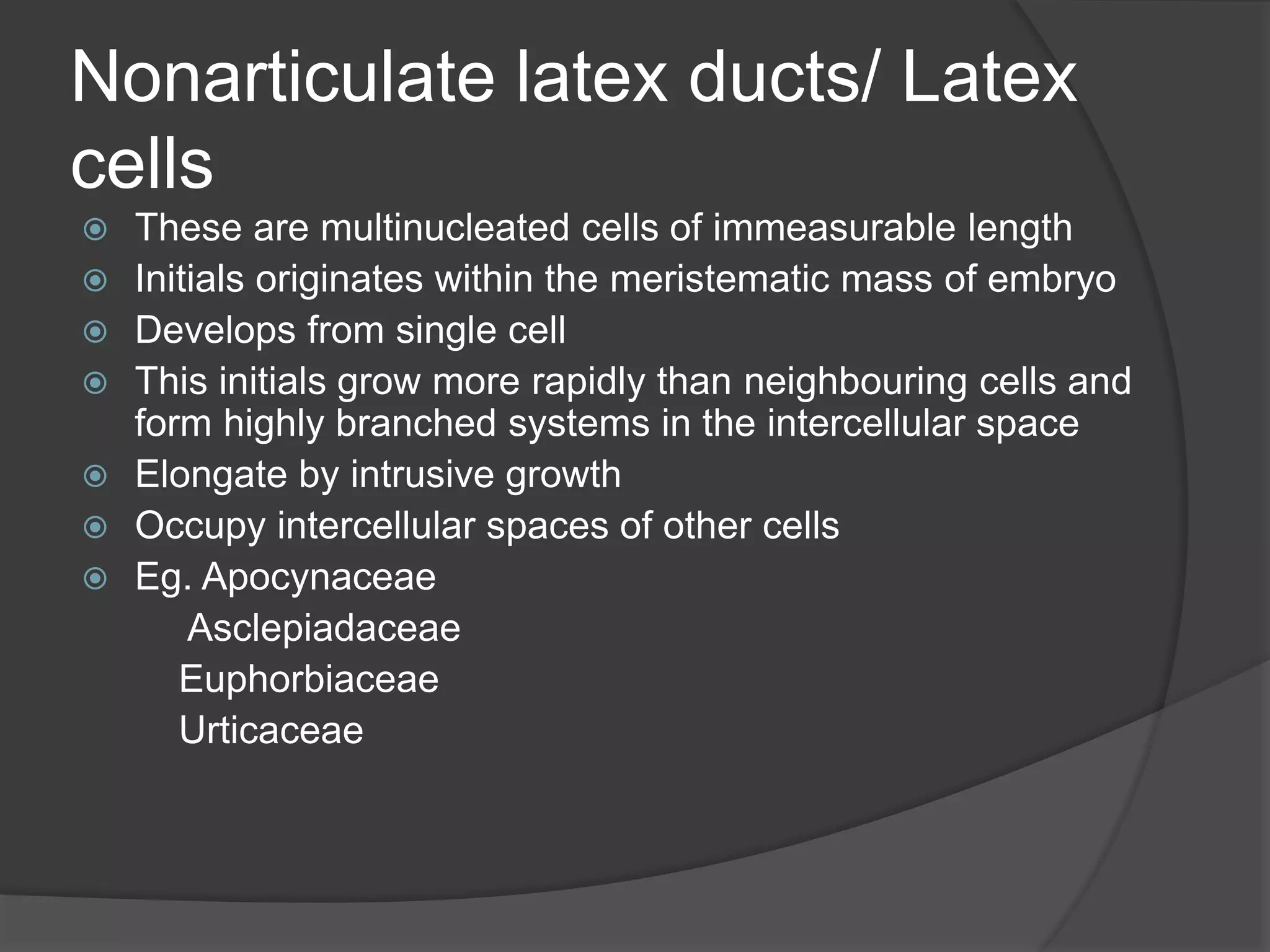 Nonarticulate latex ducts/ Latex cells

These are multinucleated cells of immeasurable length
Initials originates within the meristematic mass of embryo
Develops from single cell
This initials grow more rapidly than neighbouring cells and form highly branched systems in the intercellular space
Elongate by intrusive growth
Occupy intercellular spaces of other cells
Eg. Apocynaceae
Asclepiadaceae
Euphorbiaceae
Urticaceae